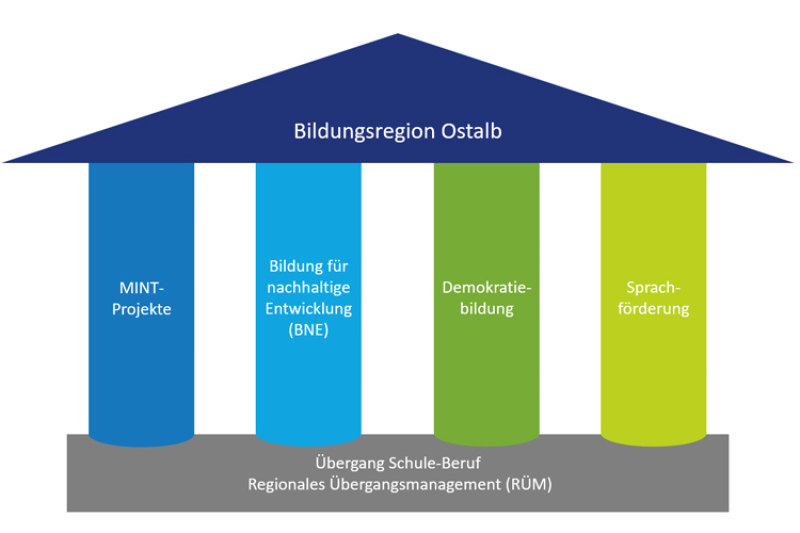 Bildungsregion Ostalb

MINT-Projekte

Bildung für nachhaltige Entwicklung (BNE)

Demokratiebildung

Sprachförderung

Übergang Schule-Beruf
Regionales Übergangsmanagement (RÜM)